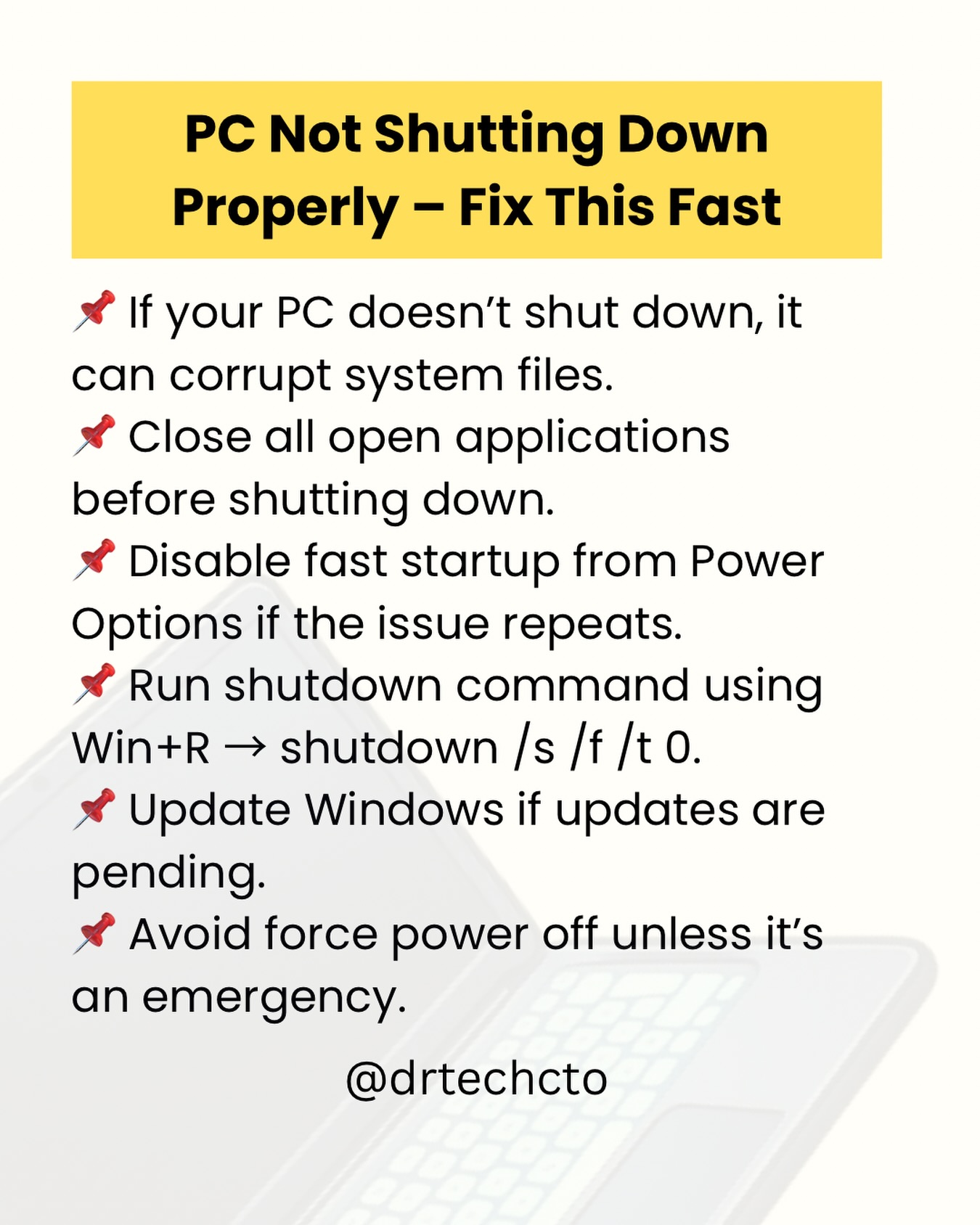 PC Not Shutting Down Properly – Fix This Fast

📌 If your PC doesn't shut down, it can corrupt system files.
📌 Close all open applications before shutting down.
📌 Disable fast startup from Power Options if the issue repeats.
📌 Run shutdown command using Win+R → shutdown /s /f /t 0.
📌 Update Windows if updates are pending.
📌 Avoid force power off unless it's an emergency.

@drtechcto